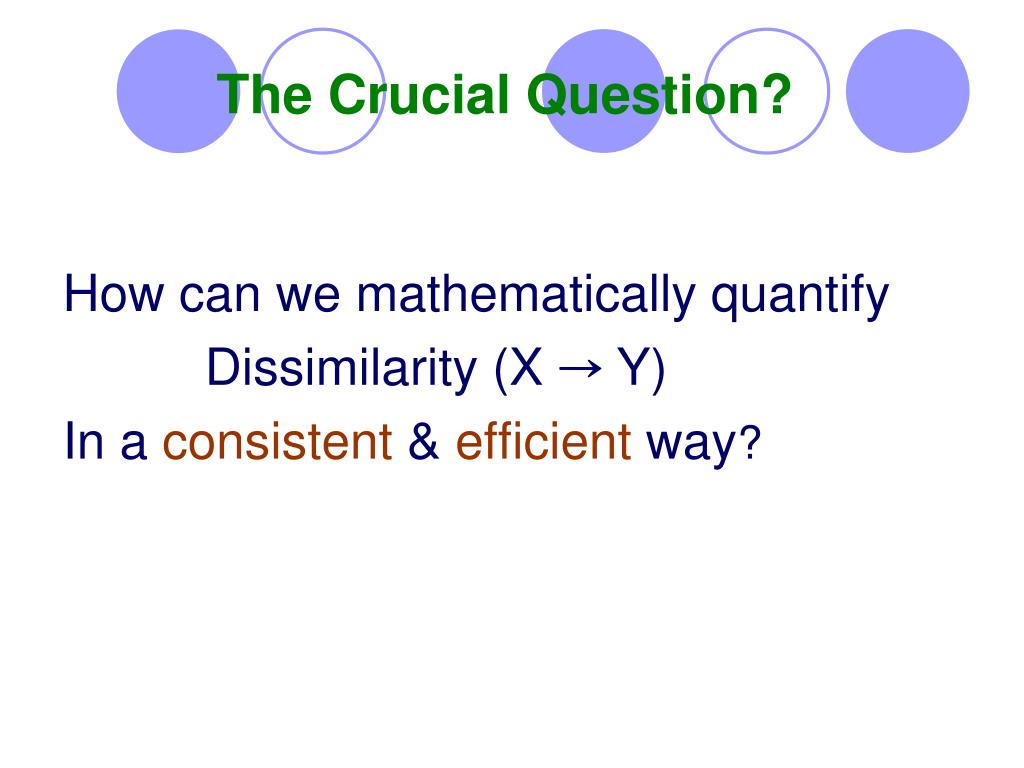 The Crucial Question?

How can we mathematically quantify
Dissimilarity (X → Y)
In a consistent & efficient way?